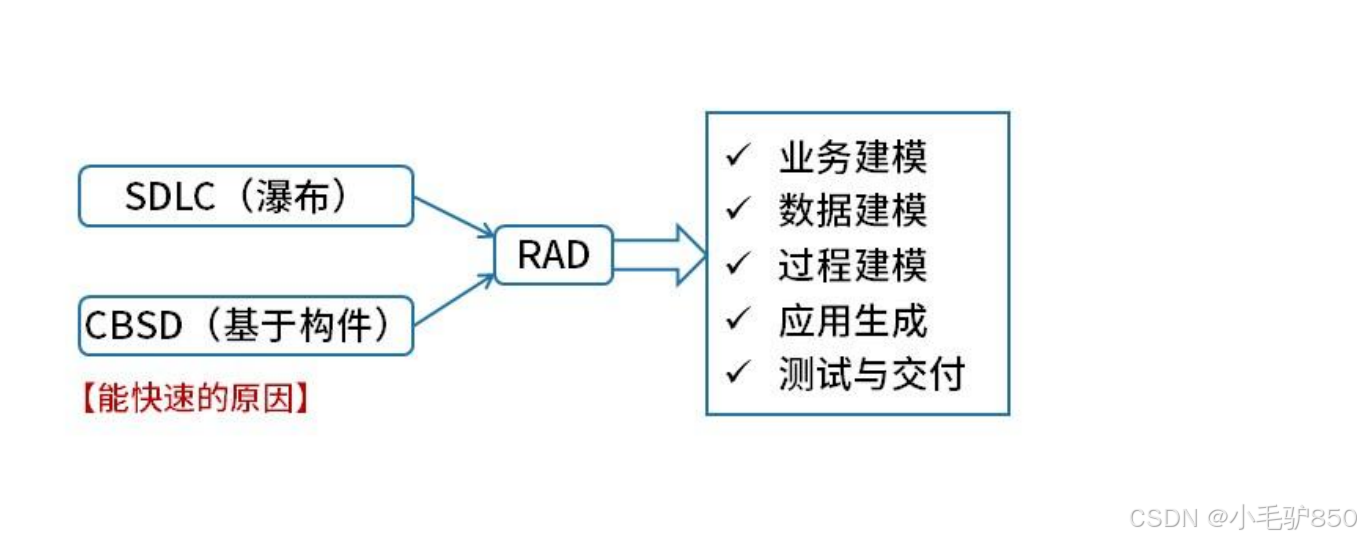 SDLC（瀑布）

CBSD（基于构件）

【能快速的原因】

RAD

✓ 业务建模
✓ 数据建模
✓ 过程建模
✓ 应用生成
✓ 测试与交付

CSDN @小毛驴850